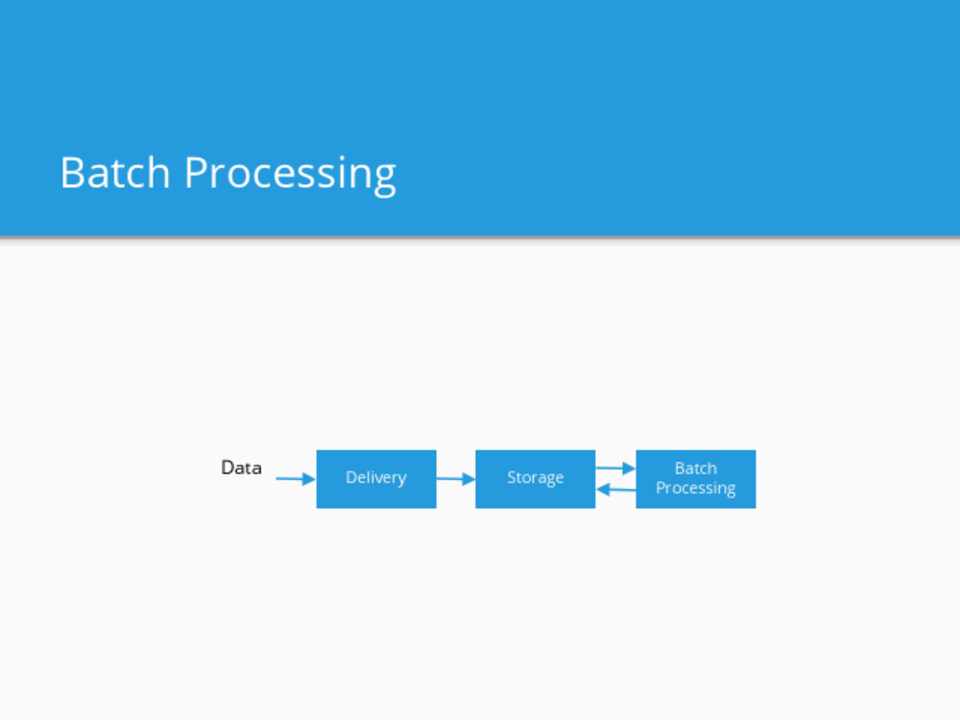 Batch Processing

Data

Delivery

Storage

Batch Processing